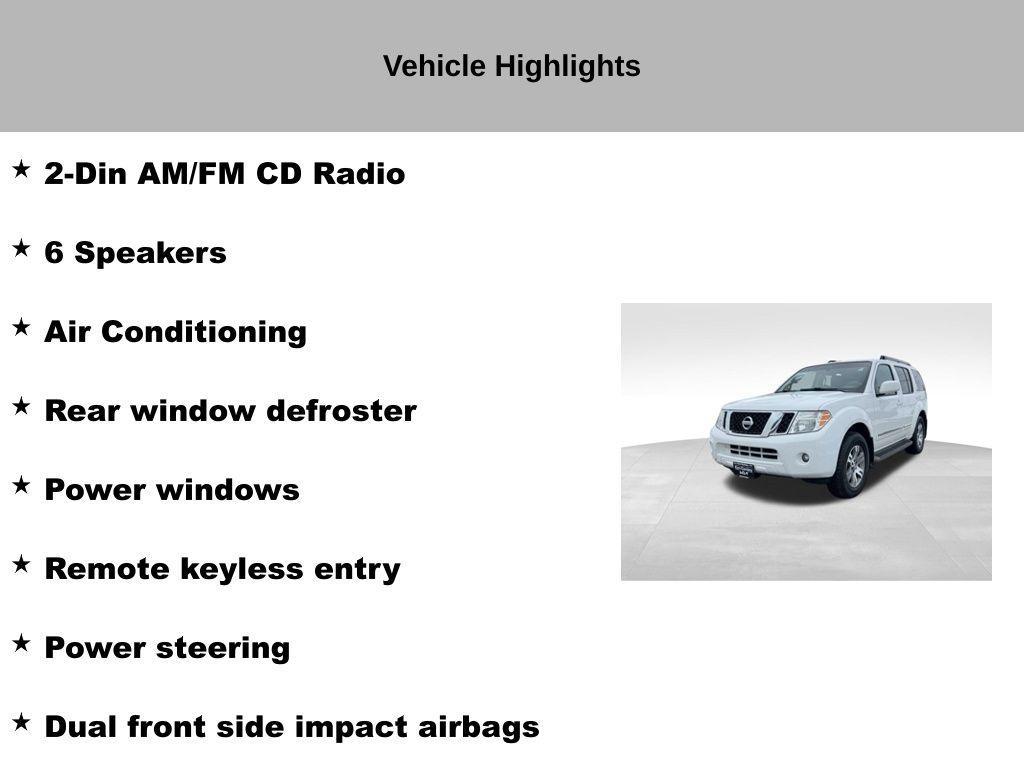 Vehicle Highlights

★ 2-Din AM/FM CD Radio

★ 6 Speakers

★ Air Conditioning

★ Rear window defroster

★ Power windows

★ Remote keyless entry

★ Power steering

★ Dual front side impact airbags